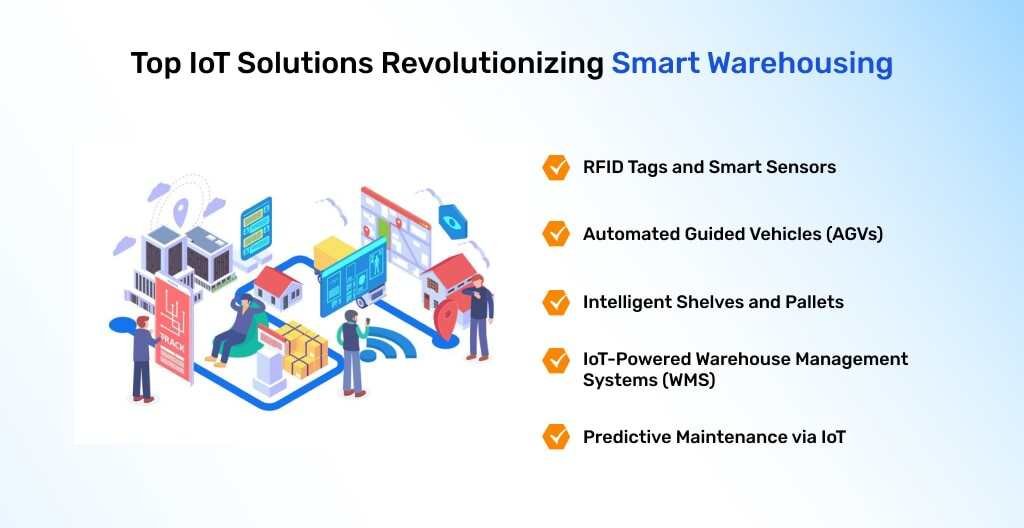 Top IoT Solutions Revolutionizing Smart Warehousing

TRACK

RFID Tags and Smart Sensors

Automated Guided Vehicles (AGVs)

Intelligent Shelves and Pallets

IoT-Powered Warehouse Management Systems (WMS)

Predictive Maintenance via IoT